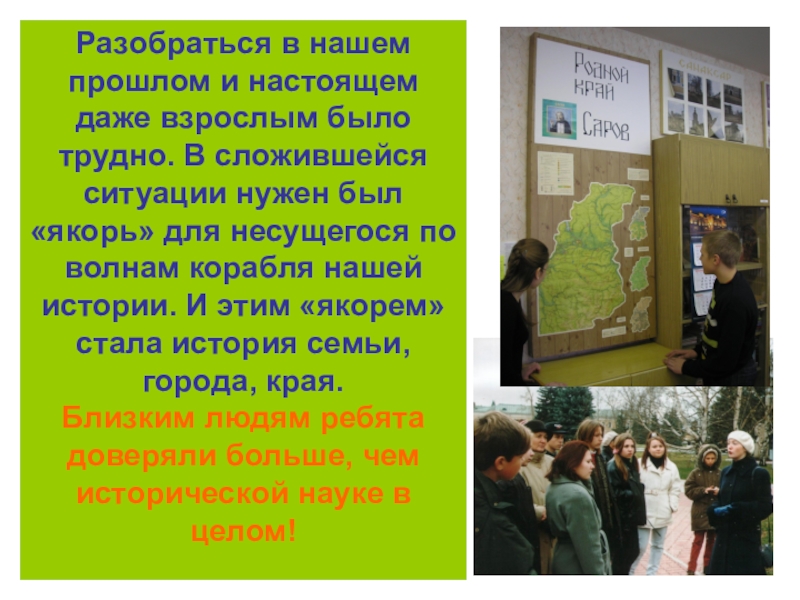 Разобраться в нашем прошлом и настоящем даже взрослым было трудно. В сложившейся ситуации нужен был «якорь» для несущегося по волнам корабля нашей истории. И этим «якорем» стала история семьи, города, края.

Близким людям ребята доверяли больше, чем исторической науке в целом!

Родной край
Саров